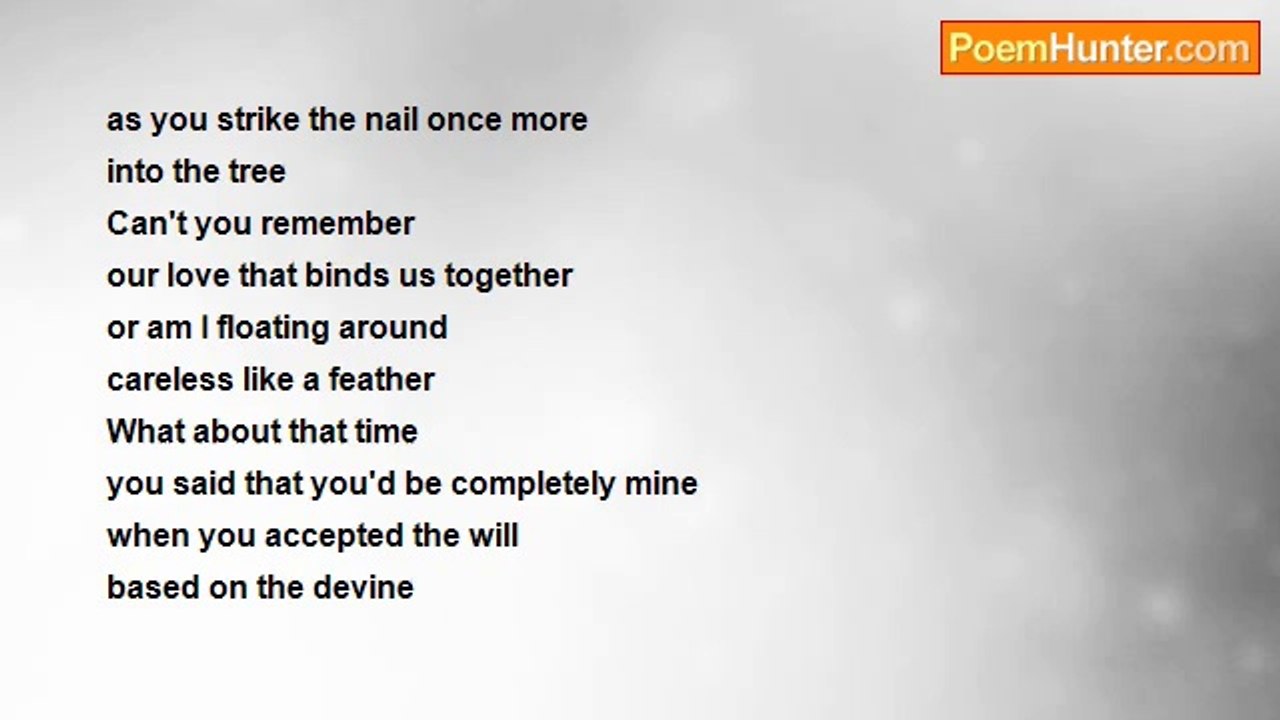 PoemHunter.com

as you strike the nail once more
into the tree
Can't you remember
our love that binds us together
or am I floating around
careless like a feather
What about that time
you said that you'd be completely mine
when you accepted the will
based on the devine